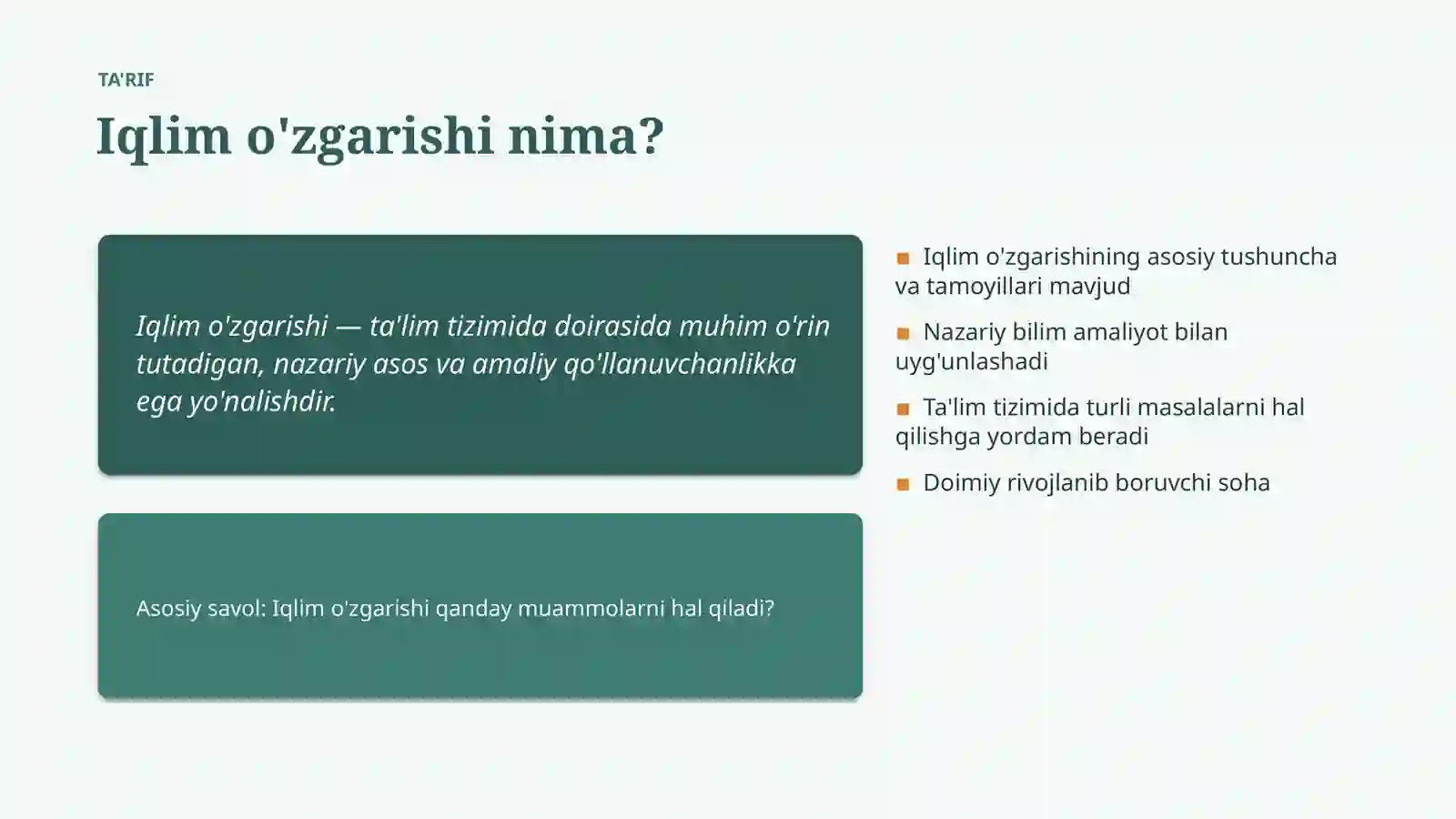 TA'RIF

Iqlim o'zgarishi nima?

Iqlim o'zgarishi — ta'lim tizimida doirasida muhim o'rin tutadigan, nazariy asos va amaliy qo'llanuvchanlikka ega yo'nalishdir.

Asosiy savol: Iqlim o'zgarishi qanday muammolarni hal qiladi?

Iqlim o'zgarishining asosiy tushuncha va tamoyillari mavjud

Nazariy bilim amaliyot bilan uyg'unlashadi

Ta'lim tizimida turli masalalarni hal qilishga yordam beradi

Doimiy rivojlanib boruvchi soha